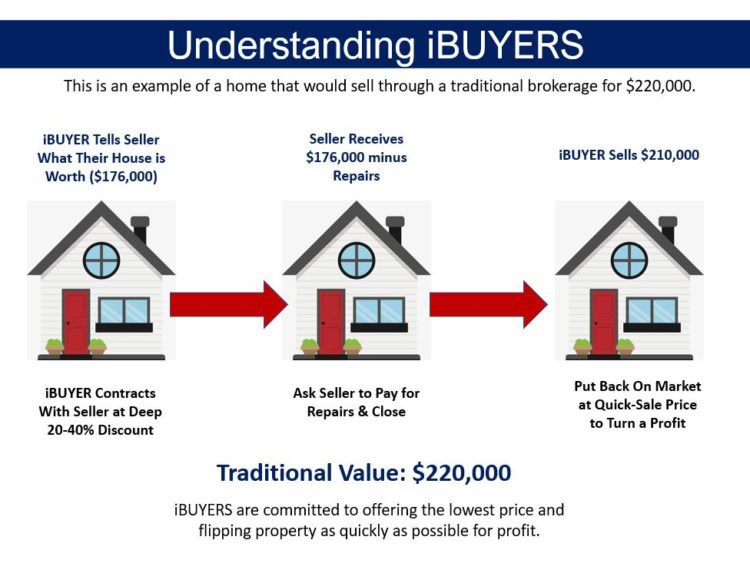 Understanding iBUYERS

This is an example of a home that would sell through a traditional brokerage for $220,000.

iBUYER Tells Seller What Their House is Worth ($176,000)

Seller Receives $176,000 minus Repairs

iBUYER Sells $210,000

iBUYER Contracts With Seller at Deep 20-40% Discount

Ask Seller to Pay for Repairs & Close

Put Back On Market at Quick-Sale Price to Turn a Profit

Traditional Value: $220,000

iBUYERS are committed to offering the lowest price and flipping property as quickly as possible for profit.